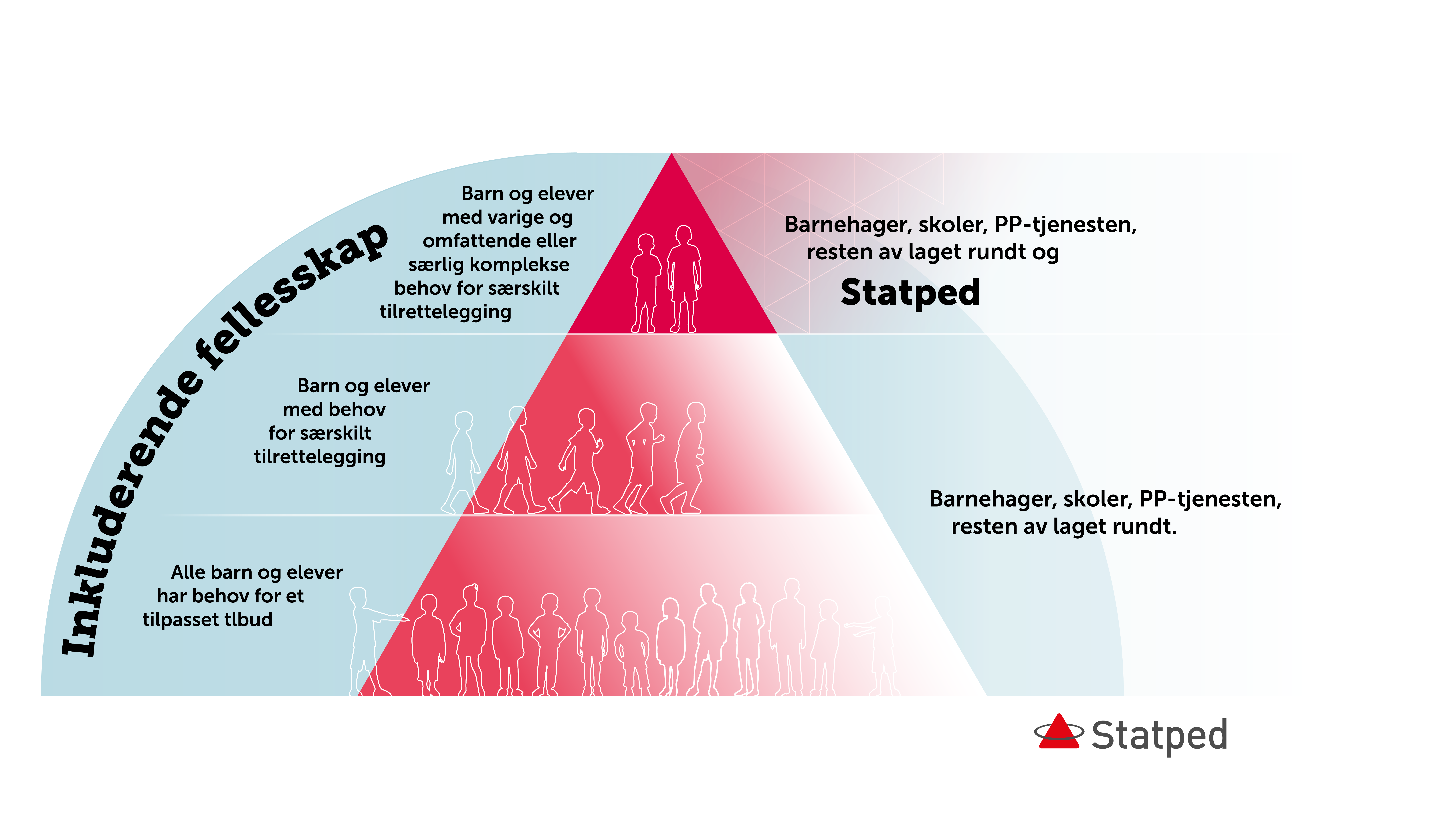 Inkluderende fellesskap

Barn og elever med varige og omfattende eller særlig komplekse behov for særskilt tilrettelegging

Barnehager, skoler, PP-tjenesten, resten av laget rundt og

Statped

Barn og elever med behov for særskilt tilrettelegging

Barnehager, skoler, PP-tjenesten, resten av laget rundt.

Alle barn og elever har behov for et tilpasset tlbud

Statped